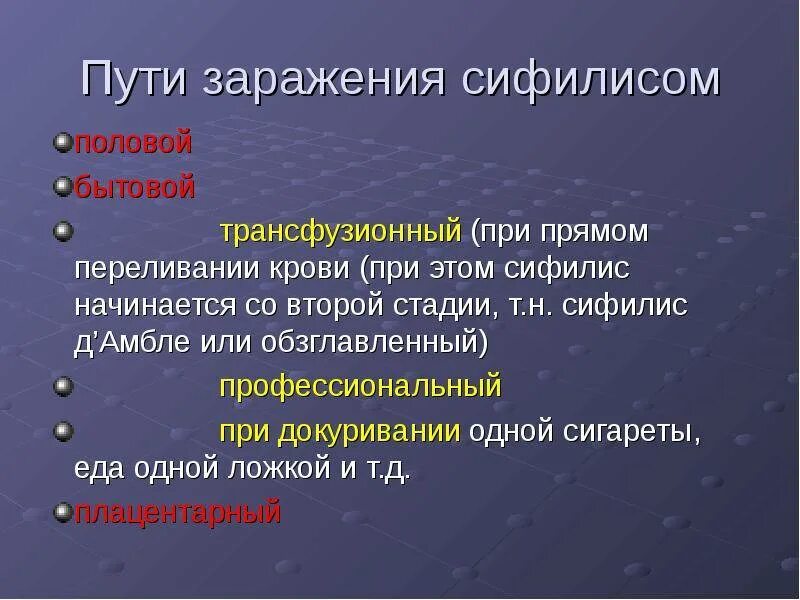 Пути заражения сифилисом

половой

бытовой

трансфузионный (при прямом переливании крови (при этом сифилис начинается со второй стадии, т.н. сифилис д'Амбле или обзглавленный)

профессиональный

при докуривании одной сигареты, еда одной ложкой и т.д.

плацентарный